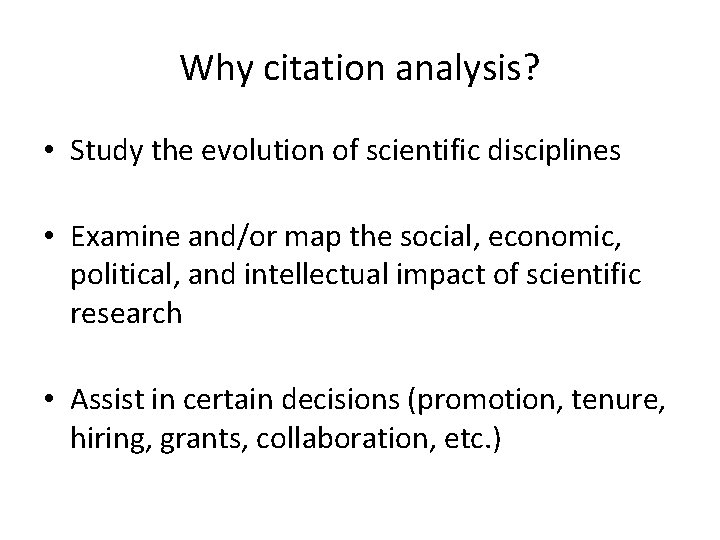 Why citation analysis?

• Study the evolution of scientific disciplines

• Examine and/or map the social, economic, political, and intellectual impact of scientific research

• Assist in certain decisions (promotion, tenure, hiring, grants, collaboration, etc.)